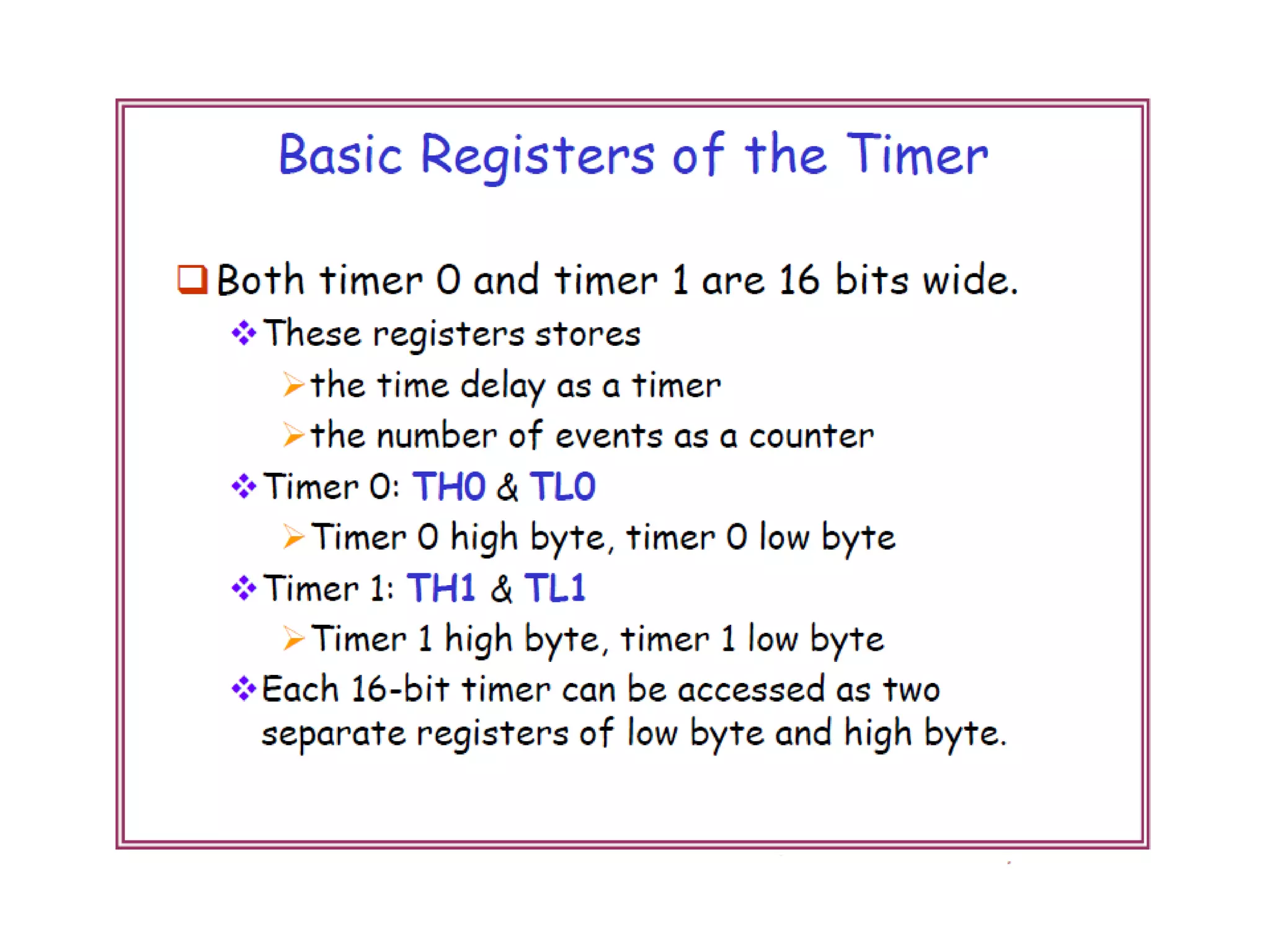 Basic Registers of the Timer

❑ Both timer 0 and timer 1 are 16 bits wide.

❖ These registers stores

➢ the time delay as a timer

➢ the number of events as a counter

❖ Timer 0: TH0 & TL0

➢ Timer 0 high byte, timer 0 low byte

❖ Timer 1: TH1 & TL1

➢ Timer 1 high byte, timer 1 low byte

❖ Each 16-bit timer can be accessed as two separate registers of low byte and high byte.